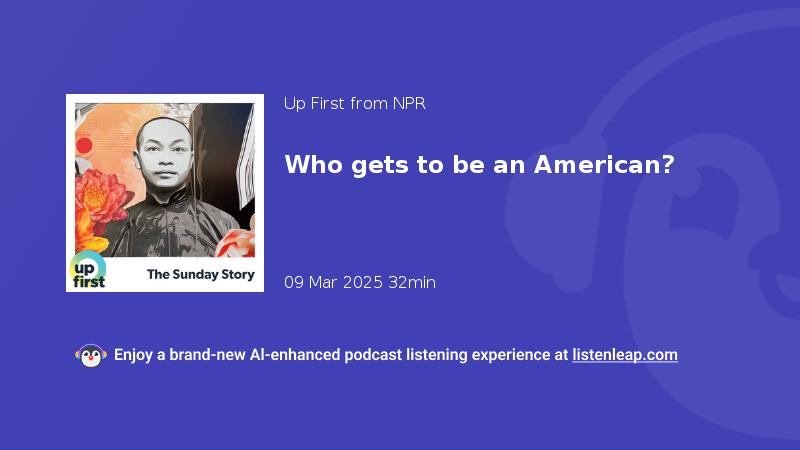 up first

The Sunday Story

Up First from NPR

Who gets to be an American?

09 Mar 2025 32min

Enjoy a brand-new AI-enhanced podcast listening experience at listenleap.com